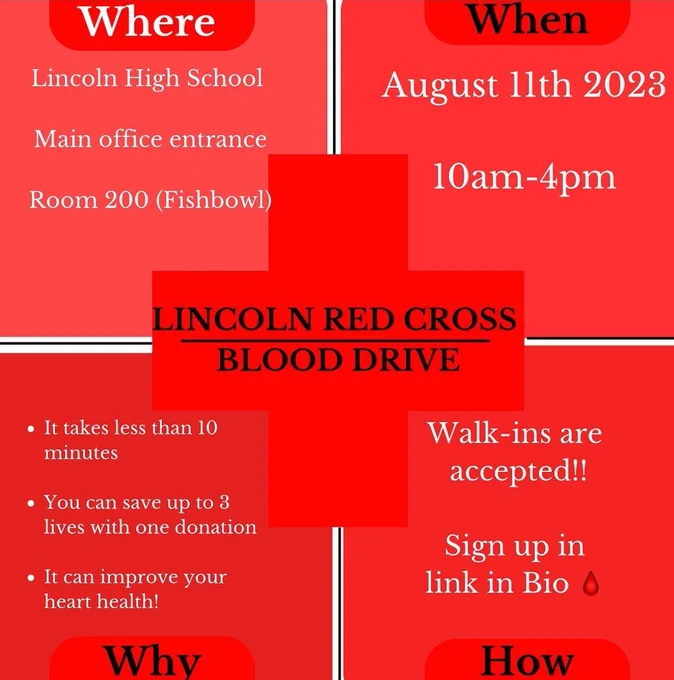 Where

Lincoln High School

Main office entrance

Room 200 (Fishbowl)

When

August 11th 2023

10am-4pm

LINCOLN RED CROSS
BLOOD DRIVE

- It takes less than 10 minutes
- You can save up to 3 lives with one donation
- It can improve your heart health!

Why

Walk-ins are accepted!!

Sign up in link in Bio

How